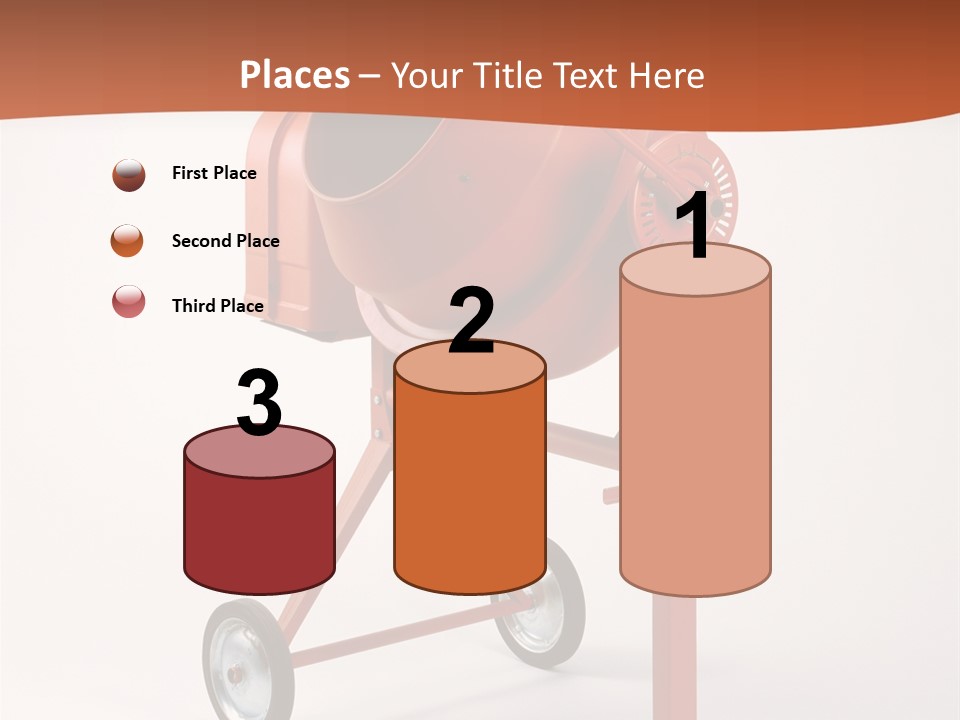 Places – Your Title Text Here

First Place

Second Place

Third Place

3

2

1